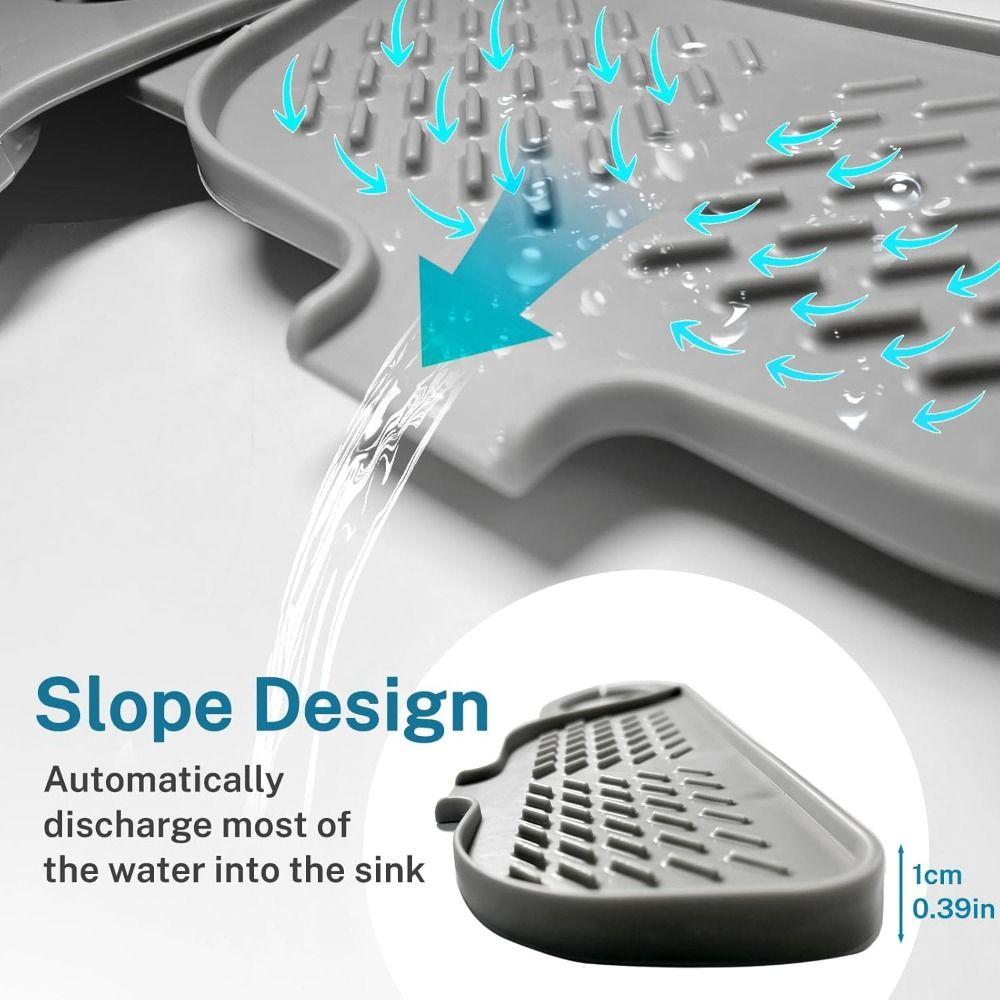 Slope Design

Automatically discharge most of the water into the sink

1cm
0.39in